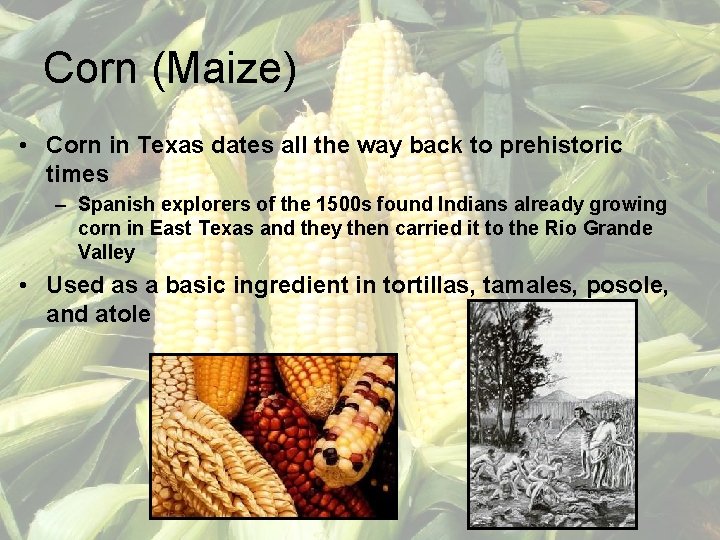 Corn (Maize)

• Corn in Texas dates all the way back to prehistoric times

– Spanish explorers of the 1500s found Indians already growing corn in East Texas and they then carried it to the Rio Grande Valley

• Used as a basic ingredient in tortillas, tamales, posole, and atole